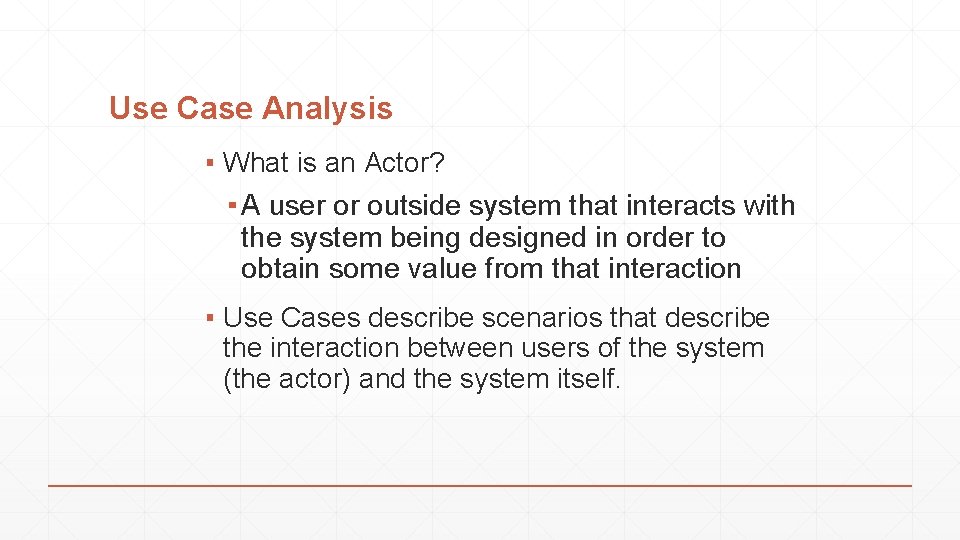 Use Case Analysis

▪ What is an Actor?

▪ A user or outside system that interacts with the system being designed in order to obtain some value from that interaction

▪ Use Cases describe scenarios that describe the interaction between users of the system (the actor) and the system itself.